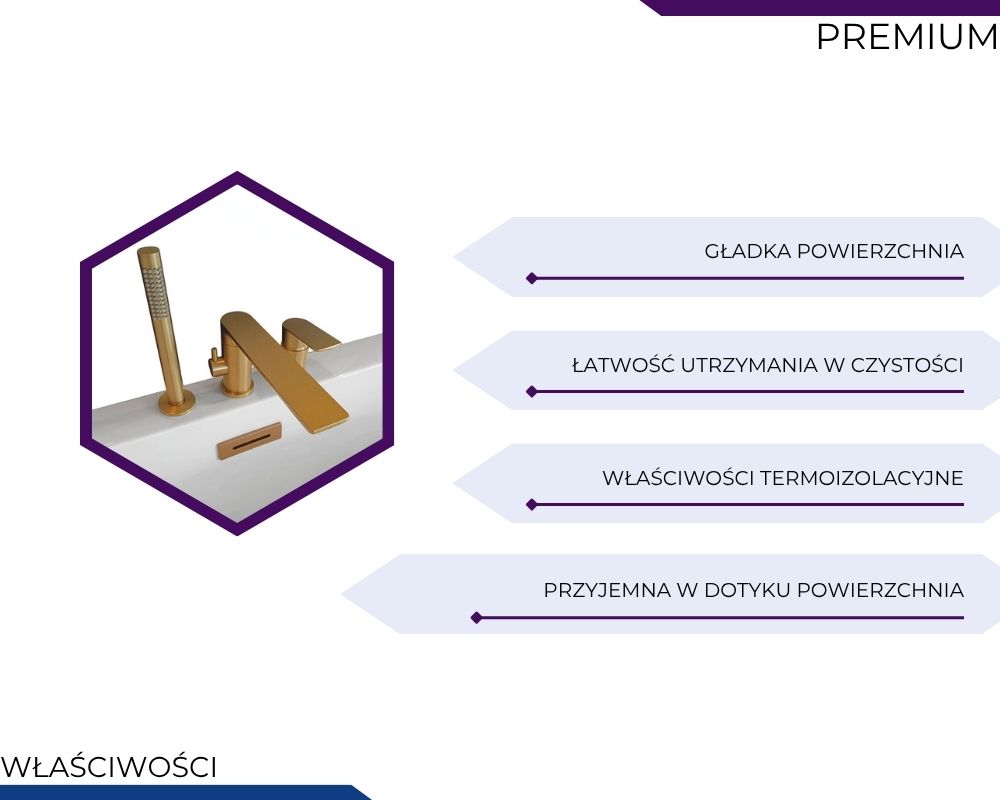 PREMIUM

GŁADKA POWIERZCHNIA

ŁATWOŚĆ UTRZYMANIA W CZYSTOŚCI

WŁAŚCIWOŚCI TERMOIZOLACYJNE

PRZYJEMNA W DOTYKU POWIERZCHNIA

WŁAŚCIWOŚCI